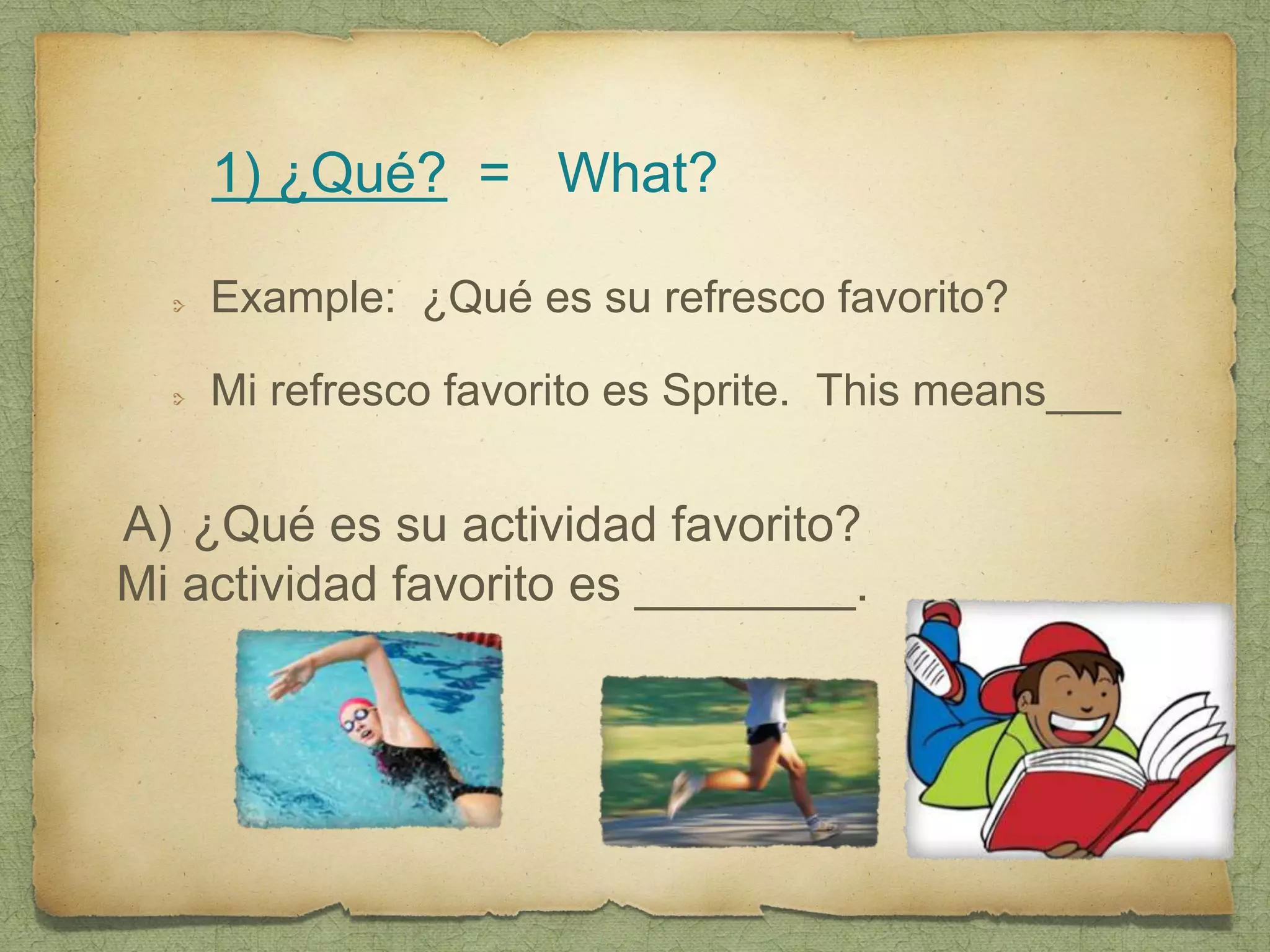 1) ¿Qué? = What?

Example: ¿Qué es su refresco favorito?

Mi refresco favorito es Sprite. This means___

A) ¿Qué es su actividad favorito?
Mi actividad favorito es _________.